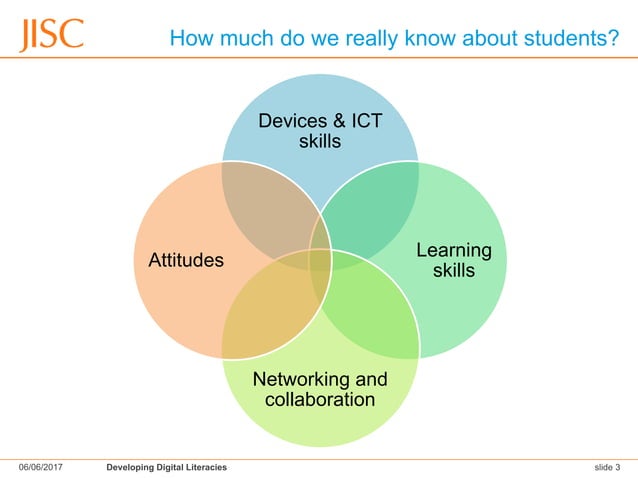 JISC

How much do we really know about students?

Devices & ICT skills

Attitudes

Learning skills

Networking and collaboration

06/06/2017 Developing Digital Literacies slide 3